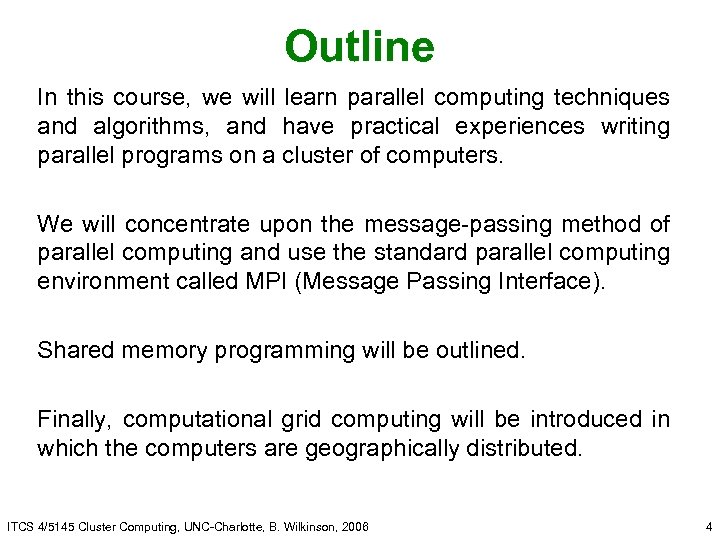 Outline

In this course, we will learn parallel computing techniques and algorithms, and have practical experiences writing parallel programs on a cluster of computers.

We will concentrate upon the message-passing method of parallel computing and use the standard parallel computing environment called MPI (Message Passing Interface).

Shared memory programming will be outlined.

Finally, computational grid computing will be introduced in which the computers are geographically distributed.

ITCS 4/5145 Cluster Computing, UNC-Charlotte, B. Wilkinson, 2006

4